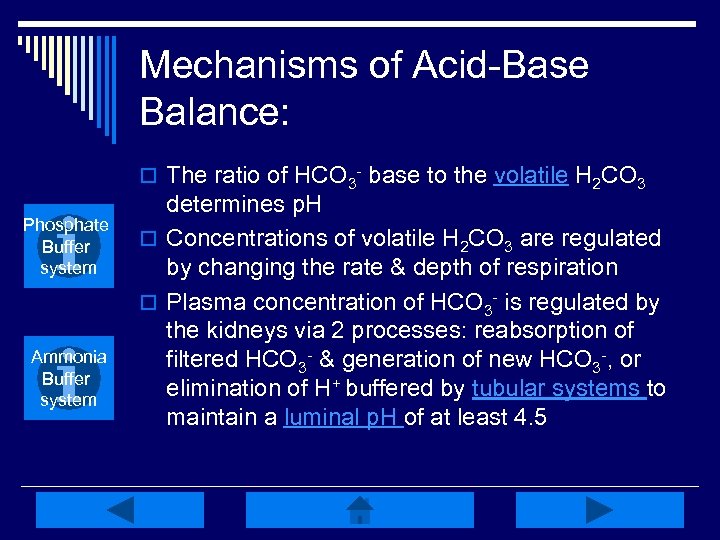 Mechanisms of Acid-Base Balance:

Phosphate Buffer system

Ammonia Buffer system

The ratio of $HCO_3^-$ base to the volatile $H_2CO_3$ determines pH

Concentrations of volatile $H_2CO_3$ are regulated by changing the rate & depth of respiration

Plasma concentration of $HCO_3^-$ is regulated by the kidneys via 2 processes: reabsorption of filtered $HCO_3^-$ & generation of new $HCO_3^-$, or elimination of $H^+$ buffered by tubular systems to maintain a luminal pH of at least 4.5